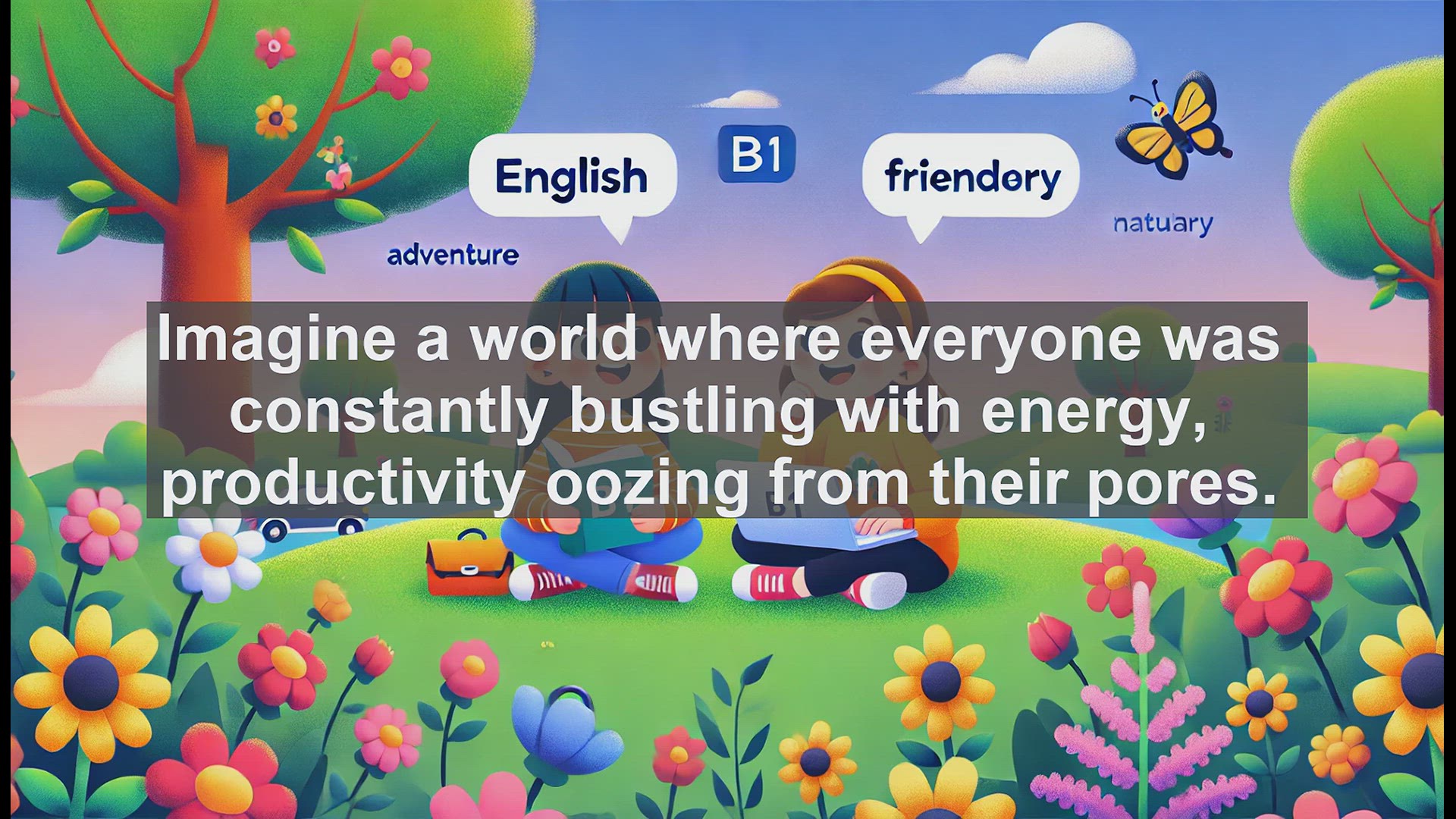 English

B1

friendory

natuary

adventure

Imagine a world where everyone was constantly bustling with energy, productivity oozing from their pores.